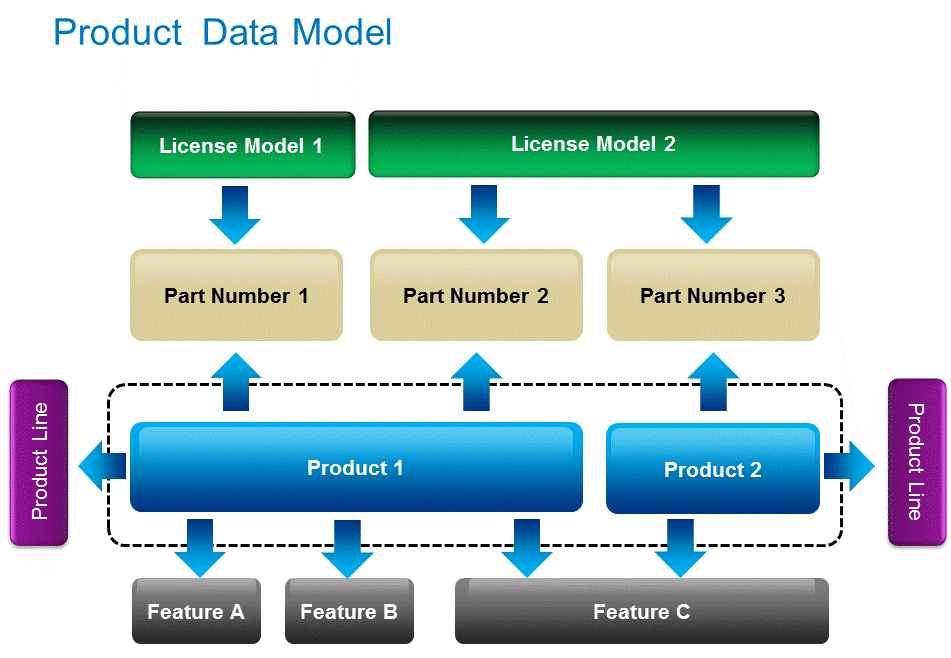 Product Data Model

License Model 1

License Model 2

Part Number 1

Part Number 2

Part Number 3

Product Line

Product 1

Product 2

Product Line

Feature A

Feature B

Feature C